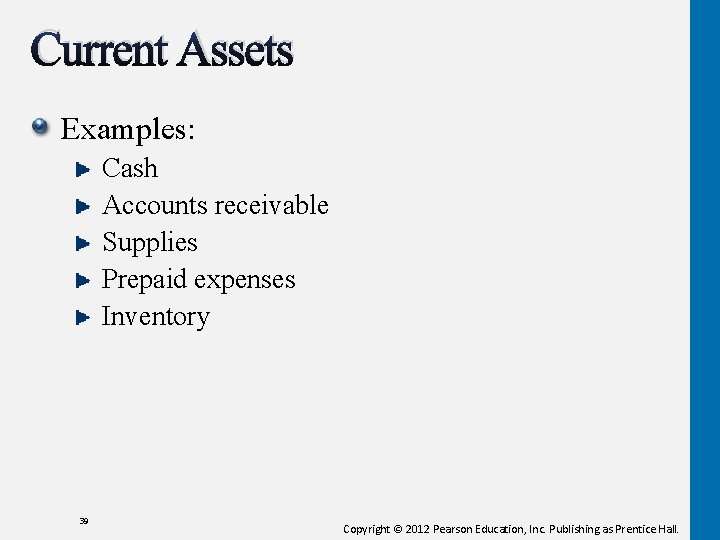 Current Assets

Examples:

Cash

Accounts receivable

Supplies

Prepaid expenses

Inventory

39

Copyright © 2012 Pearson Education, Inc. Publishing as Prentice Hall.